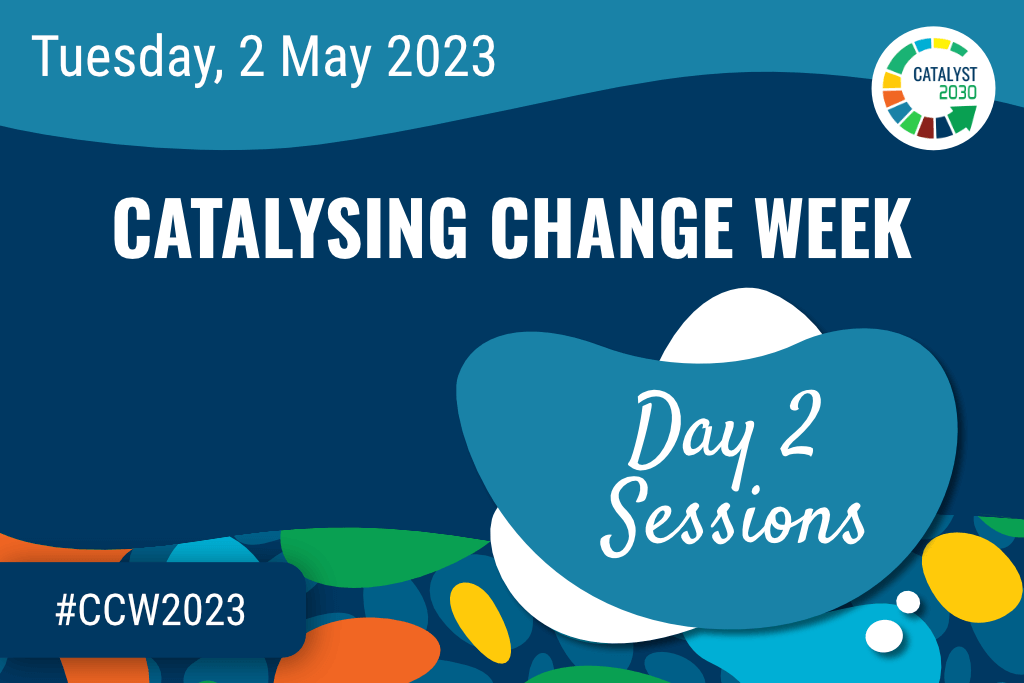 Tuesday, 2 May 2023

CATALYST 2030

CATALYSING CHANGE WEEK

Day 2 Sessions

#CCW2023